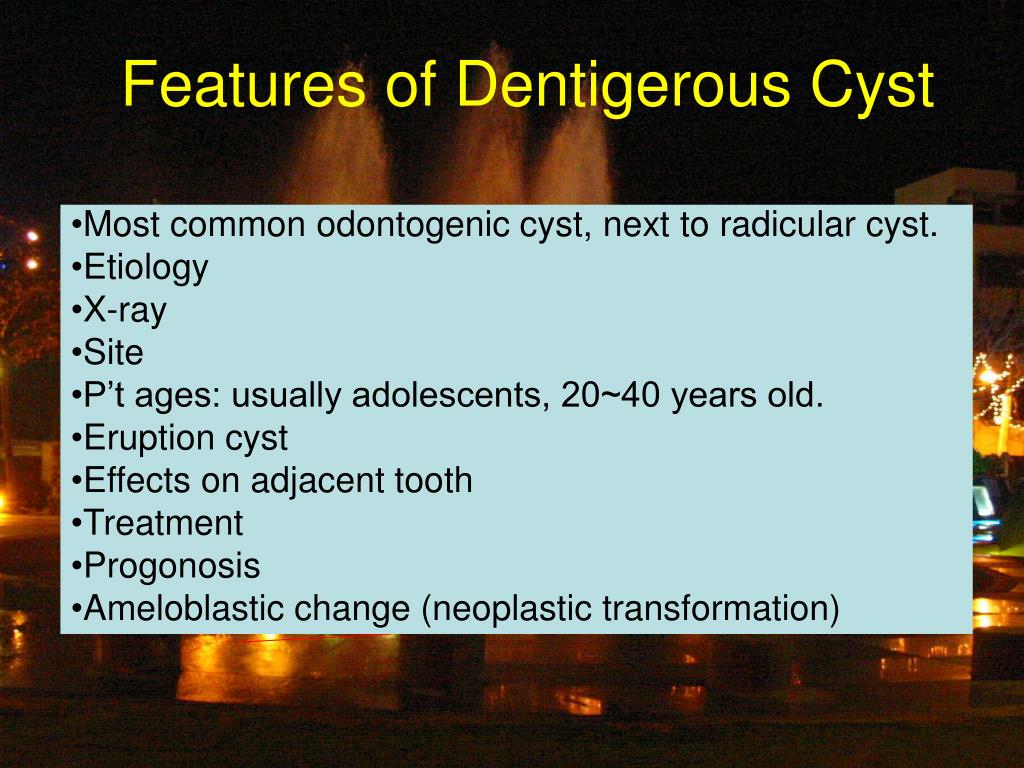 Features of Dentigerous Cyst

•Most common odontogenic cyst, next to radicular cyst.
•Etiology
•X-ray
•Site
•P’t ages: usually adolescents, 20~40 years old.
•Eruption cyst
•Effects on adjacent tooth
•Treatment
•Progonosis
•Ameloblastic change (neoplastic transformation)